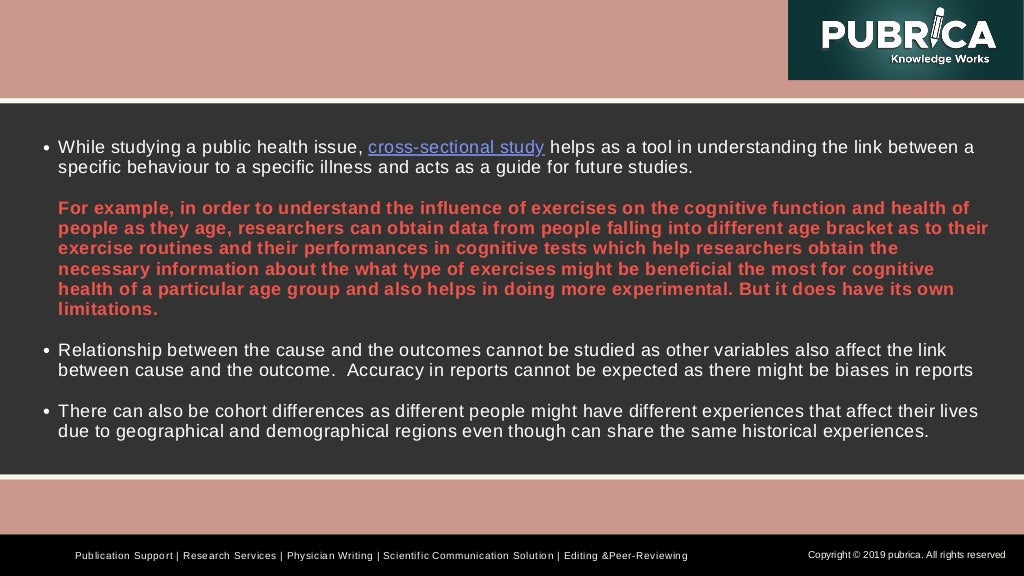 PUBRICA
Knowledge Works

• While studying a public health issue, cross-sectional study helps as a tool in understanding the link between a specific behaviour to a specific illness and acts as a guide for future studies.

For example, in order to understand the influence of exercises on the cognitive function and health of people as they age, researchers can obtain data from people falling into different age bracket as to their exercise routines and their performances in cognitive tests which help researchers obtain the necessary information about the what type of exercises might be beneficial the most for cognitive health of a particular age group and also helps in doing more experimental. But it does have its own limitations.

• Relationship between the cause and the outcomes cannot be studied as other variables also affect the link between cause and the outcome. Accuracy in reports cannot be expected as there might be biases in reports

• There can also be cohort differences as different people might have different experiences that affect their lives due to geographical and demographical regions even though can share the same historical experiences.

Publication Support | Research Services | Physician Writing | Scientific Communication Solution | Editing &Peer-Reviewing

Copyright © 2019 pubrica. All rights reserved